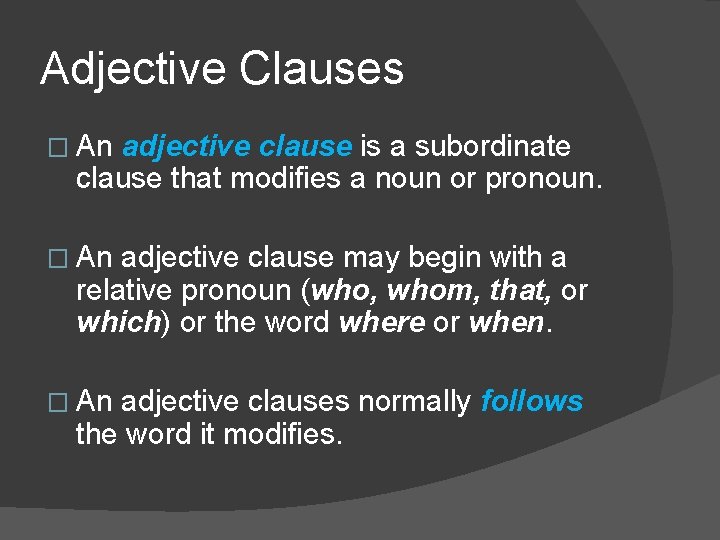 Adjective Clauses

□ An adjective clause is a subordinate clause that modifies a noun or pronoun.

□ An adjective clause may begin with a relative pronoun (who, whom, that, or which) or the word where or when.

□ An adjective clauses normally follows the word it modifies.